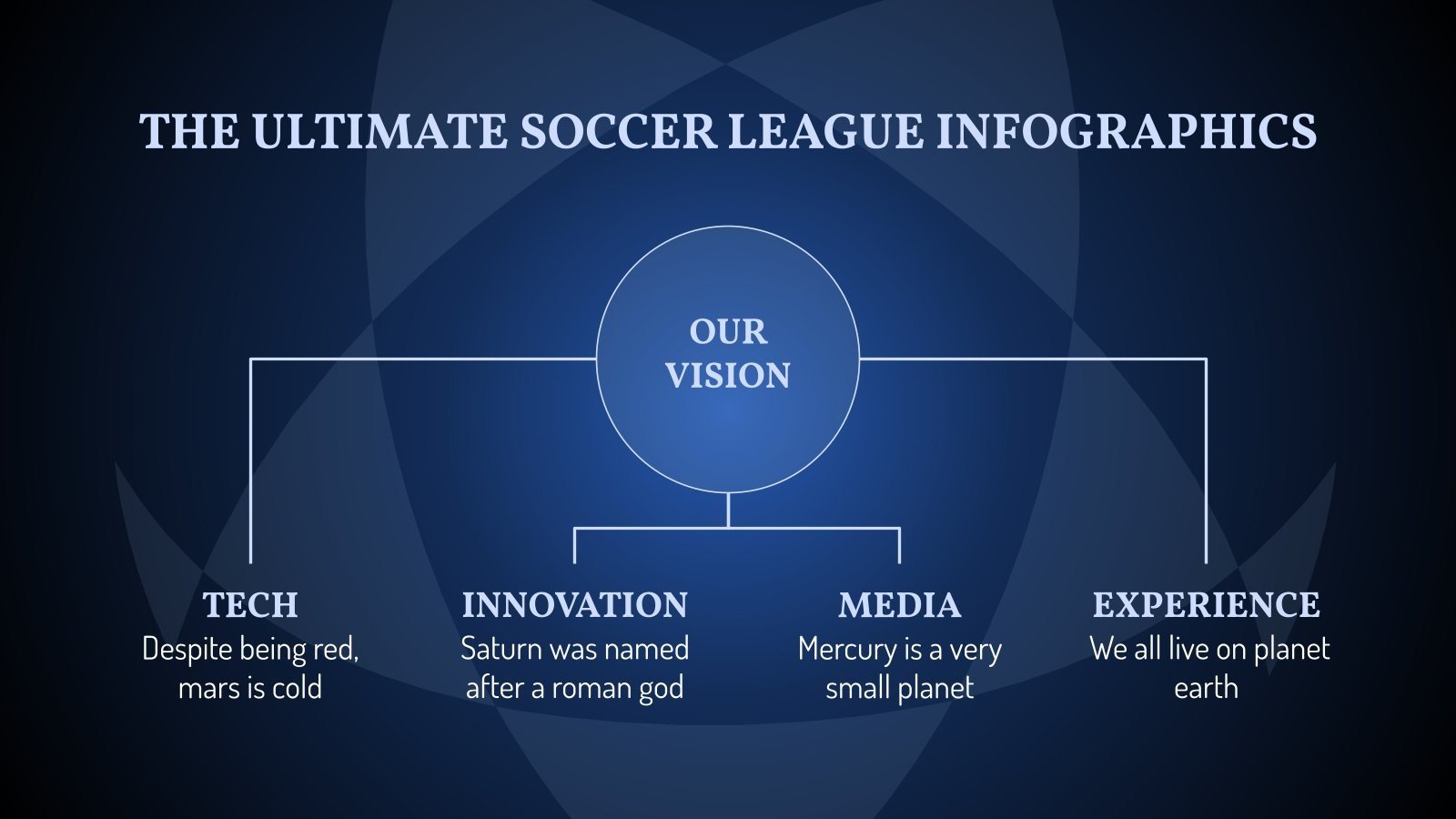 THE ULTIMATE SOCCER LEAGUE INFOGRAPHICS

OUR VISION

TECH
Despite being red, mars is cold

INNOVATION
Saturn was named after a roman god

MEDIA
Mercury is a very small planet

EXPERIENCE
We all live on planet earth